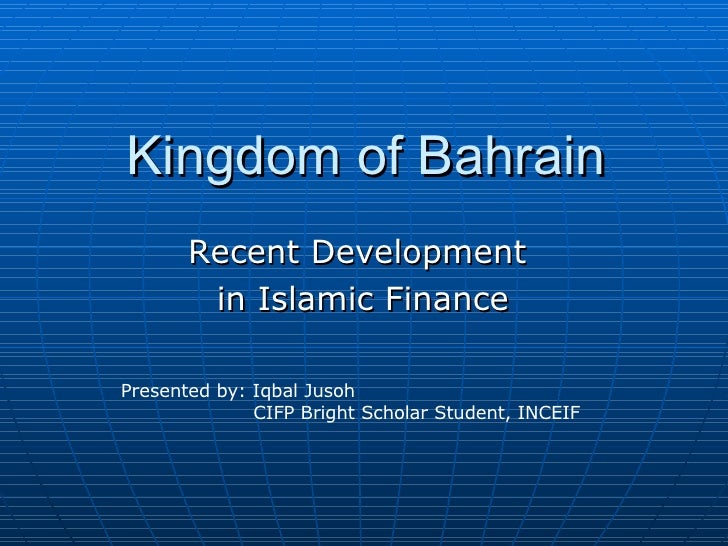 Kingdom of Bahrain

Recent Development in Islamic Finance

Presented by: Iqbal Jusoh
CIFP Bright Scholar Student, INCEIF